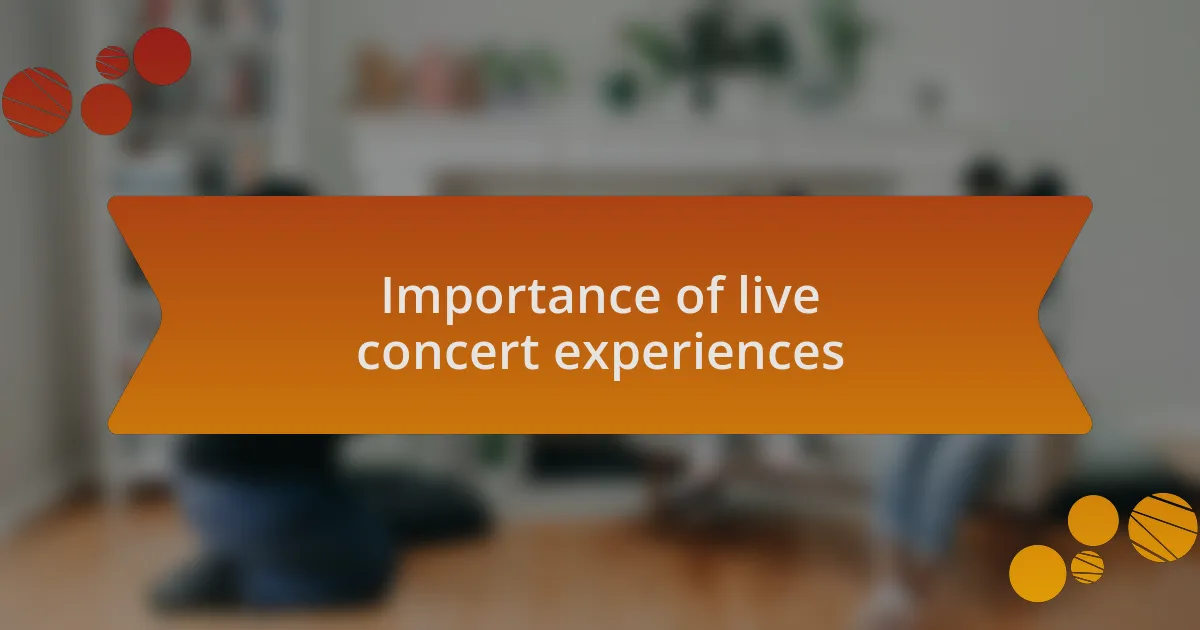 Importance of live concert experiences